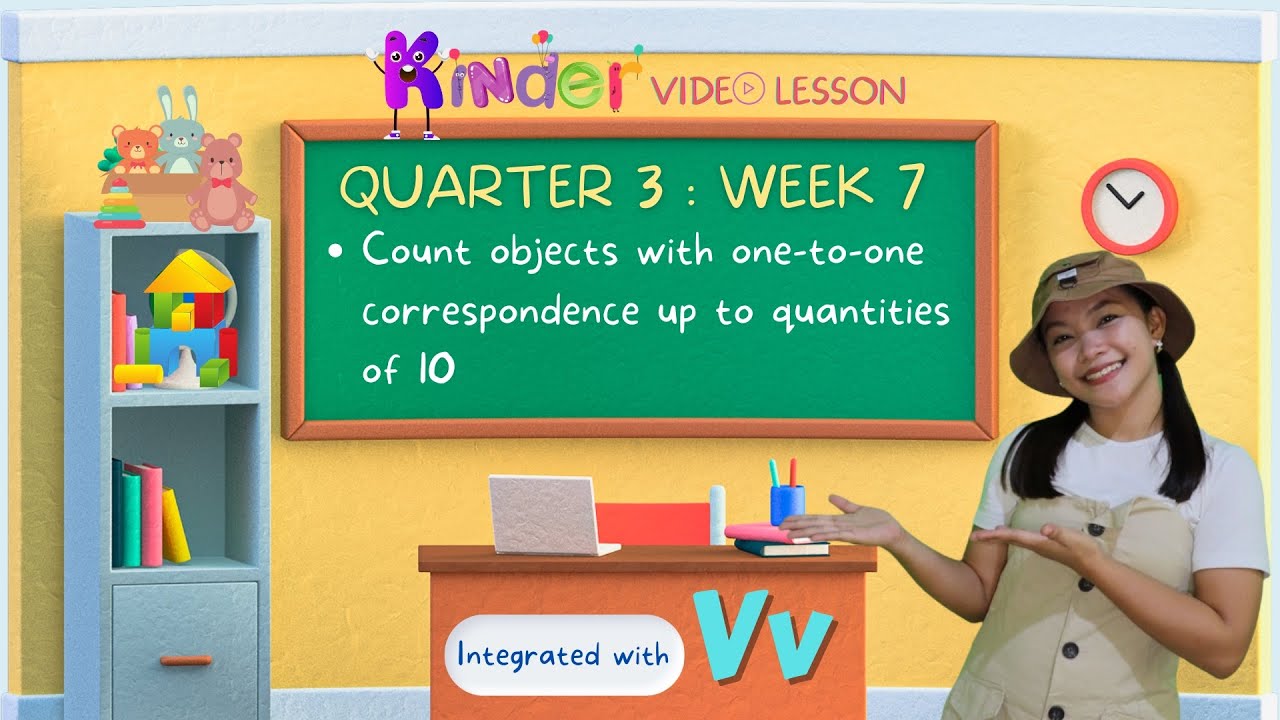 Kinder VIDEO LESSON

QUARTER 3 : WEEK 7

• Count objects with one-to-one correspondence up to quantities of 10

Integrated with Vv